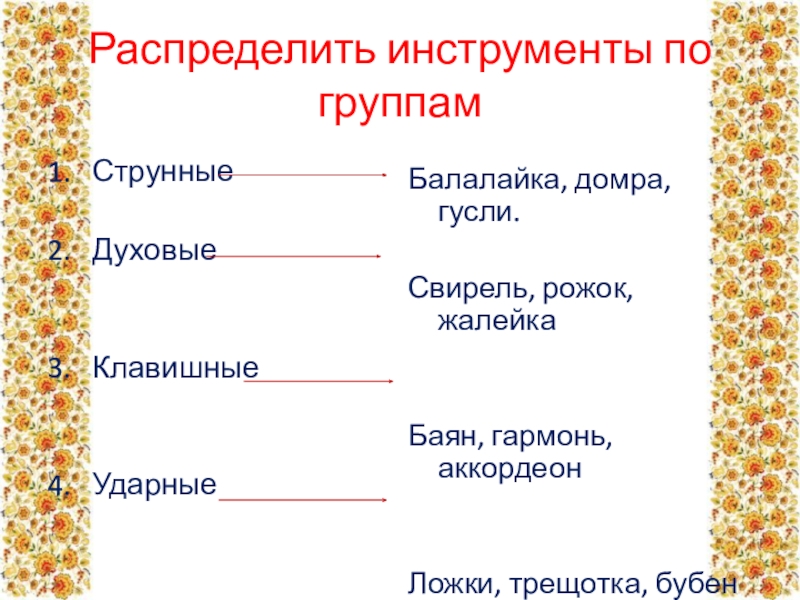 Распределить инструменты по группам

1. Струнные

2. Духовые

3. Клавишные

4. Ударные

Балалайка, домра, гусли.

Свирель, рожок, жалейка

Баян, гармонь, аккордеон

Ложки, трещотка, бубен